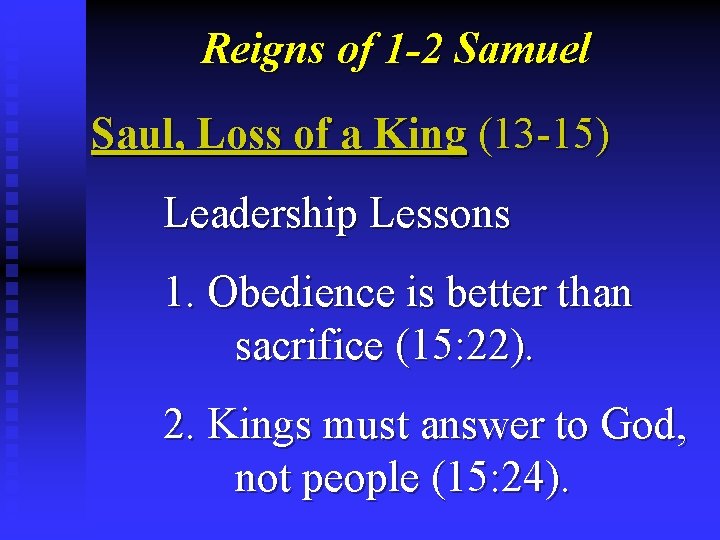 Reigns of 1-2 Samuel

Saul, Loss of a King (13-15)

Leadership Lessons

1. Obedience is better than sacrifice (15:22).

2. Kings must answer to God, not people (15:24).